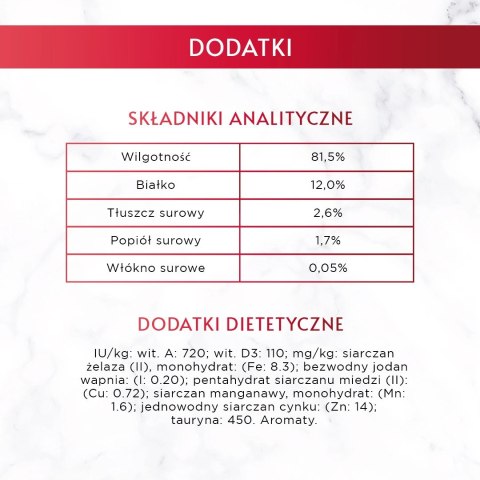 DODATKI

SKŁADNIKI ANALITYCZNE

| Wilgotność | 81,5% |
|---|---|
| Białko | 12,0% |
| Tłuszcz surowy | 2,6% |
| Popiół surowy | 1,7% |
| Włókno surowe | 0,05% |

DODATKI DIETETYCZNE

IU/kg: wit. A: 720; wit. D3: 110; mg/kg: siarczan żelaza (II), monohydrat: (Fe: 8.3); bezwodny jodan wapnia: (I: 0.20); pentahydrat siarczanu miedzi (II): (Cu: 0.72); siarczan manganawy, monohydrat: (Mn: 1.6); jednowodny siarczan cynku: (Zn: 14); tauryna: 450. Aromaty.